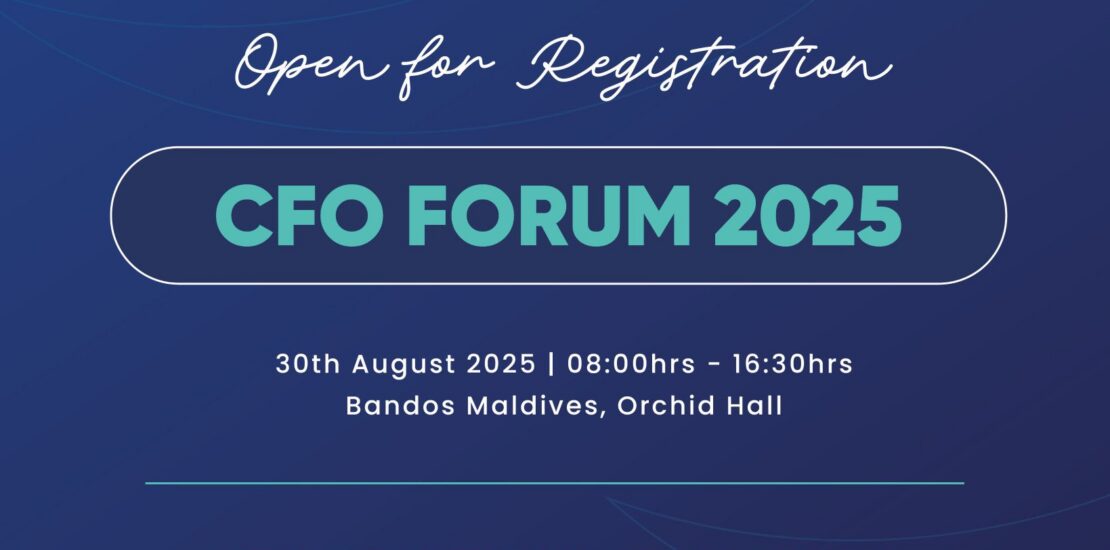 Open for Registration

CFO FORUM 2025

30th August 2025 | 08:00hrs - 16:30hrs
Bandos Maldives, Orchid Hall